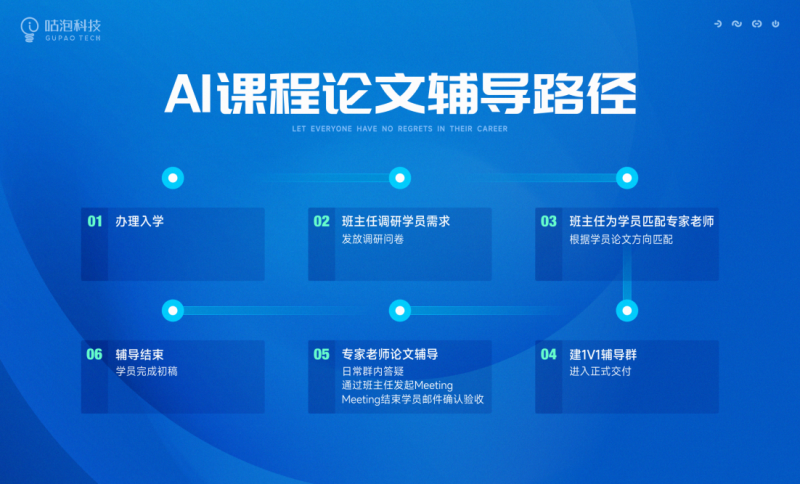 咕泡科技
GUPAO TECH

AI课程论文辅导路径

LET EVERYONE HAVE NO REGRETS IN THEIR CAREER

01 办理入学

02 班主任调研学员需求
发放调研问卷

03 班主任为学员匹配专家老师
根据学员论文方向匹配

06 辅导结束
学员完成初稿

05 专家老师论文辅导
日常群内答疑
通过班主任发起Meeting
Meeting结束学员邮件确认验收

04 建1V1辅导群
进入正式交付